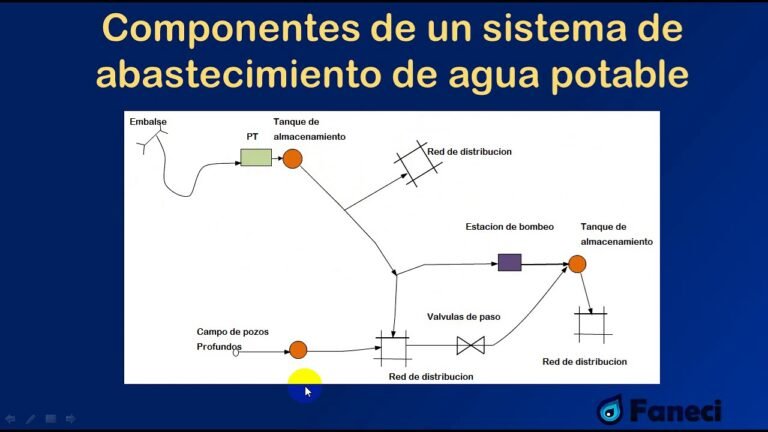 Componentes de un sistema de abastecimiento de agua potable

Embalse

PT

Tanque de almacenamiento

Red de distribucion

Estacion de bombeo

Tanque de almacenamiento

Valvulas de paso

Campo de pozos Profundos

Red de distribucion

Red de distribucion

Faneci